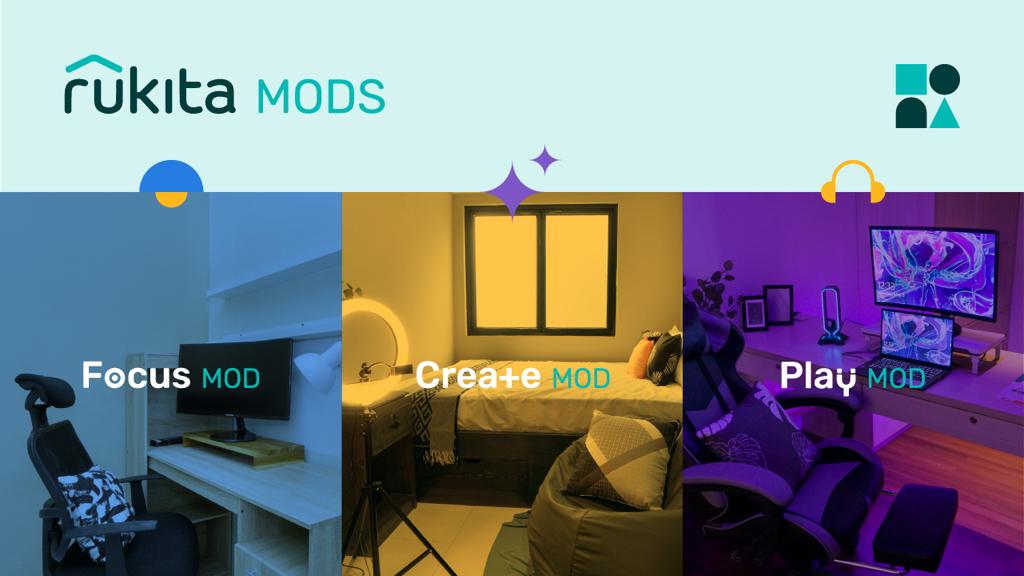 rukita MODS

Focus MOD

Create MOD

Play MOD